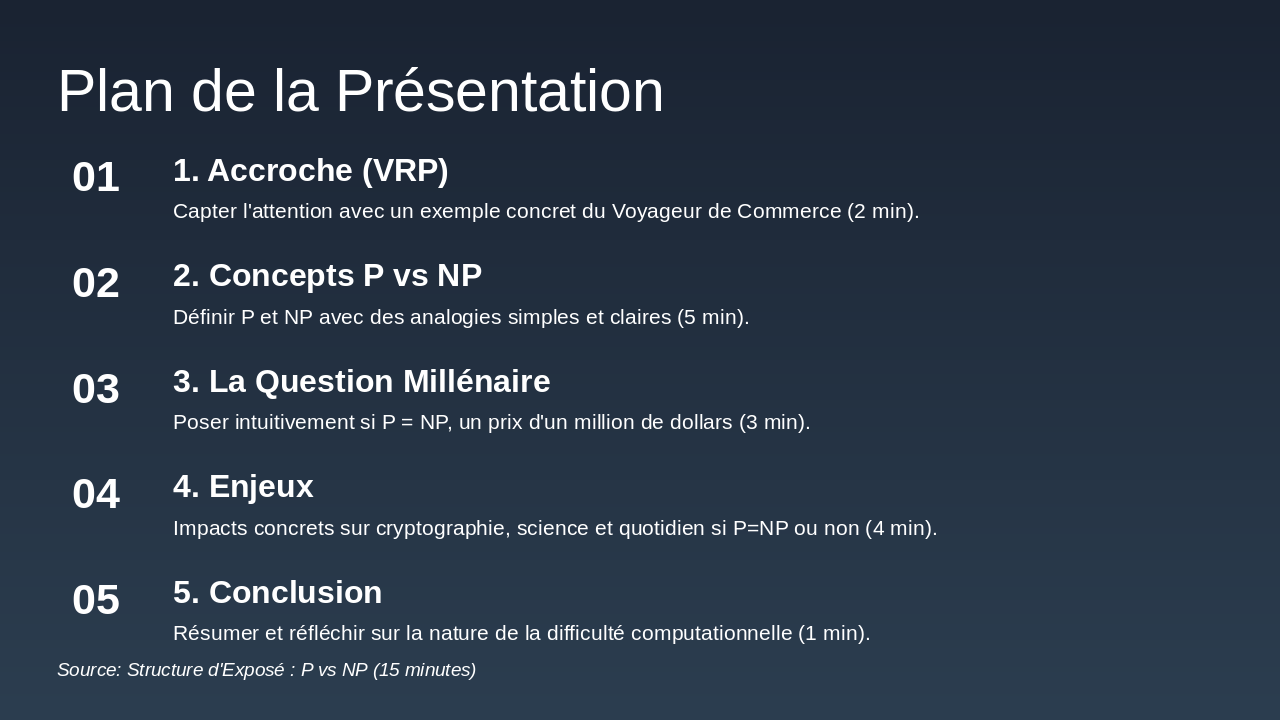 Plan de la Présentation

01
1. Accroche (VRP)
Capter l'attention avec un exemple concret du Voyageur de Commerce (2 min).

02
2. Concepts P vs NP
Définir P et NP avec des analogies simples et claires (5 min).

03
3. La Question Millénaire
Poser intuitivement si P = NP, un prix d'un million de dollars (3 min).

04
4. Enjeux
Impacts concrets sur cryptographie, science et quotidien si P=NP ou non (4 min).

05
5. Conclusion
Résumer et réfléchir sur la nature de la difficulté computationnelle (1 min).

Source: Structure d'Exposé : P vs NP (15 minutes)